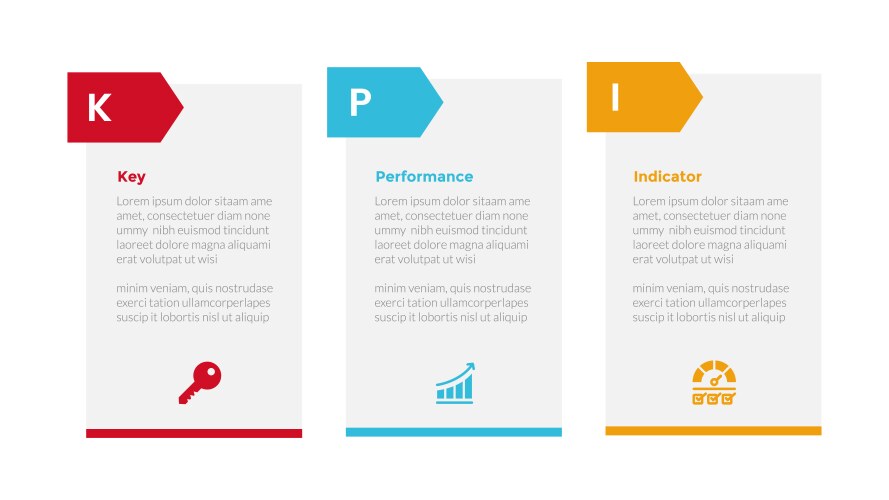 K

Key

Lorem ipsum dolor sitaam ame amet, consectetuer diam none ummy nibh euismod tincidunt laoreet dolore magna aliquami erat volutpat ut wisi

minim veniam, quis nostrudase exerci tation ullamcorperlapes suscip it lobortis nisl ut aliquip

P

Performance

Lorem ipsum dolor sitaam ame amet, consectetuer diam none ummy nibh euismod tincidunt laoreet dolore magna aliquami erat volutpat ut wisi

minim veniam, quis nostrudase exerci tation ullamcorperlapes suscip it lobortis nisl ut aliquip

I

Indicator

Lorem ipsum dolor sitaam ame amet, consectetuer diam none ummy nibh euismod tincidunt laoreet dolore magna aliquami erat volutpat ut wisi

minim veniam, quis nostrudase exerci tation ullamcorperlapes suscip it lobortis nisl ut aliquip